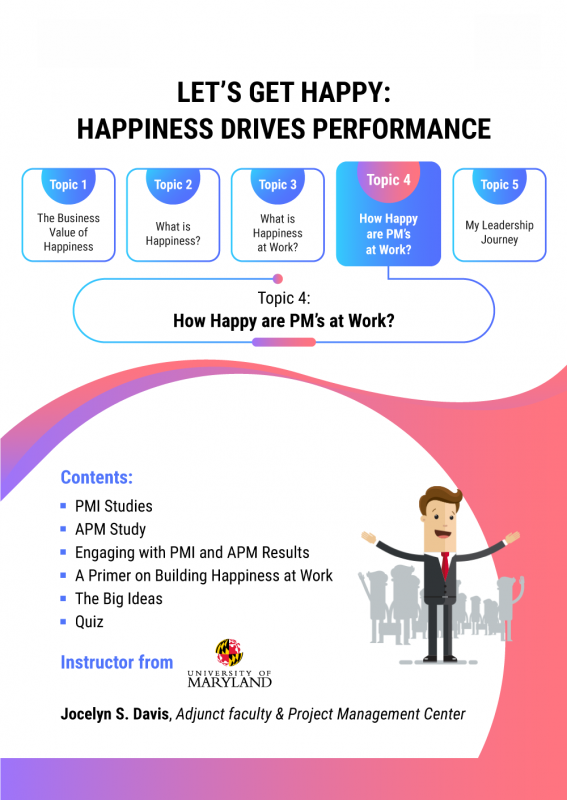 LET'S GET HAPPY:
HAPPINESS DRIVES PERFORMANCE

Topic 1
The Business Value of Happiness

Topic 2
What is Happiness?

Topic 3
What is Happiness at Work?

Topic 4
How Happy are PM's at Work?

Topic 5
My Leadership Journey

Topic 4:
How Happy are PM's at Work?

Contents:
- PMI Studies
- APM Study
- Engaging with PMI and APM Results
- A Primer on Building Happiness at Work
- The Big Ideas
- Quiz

Instructor from UNIVERSITY OF MARYLAND

Jocelyn S. Davis, Adjunct faculty & Project Management Center